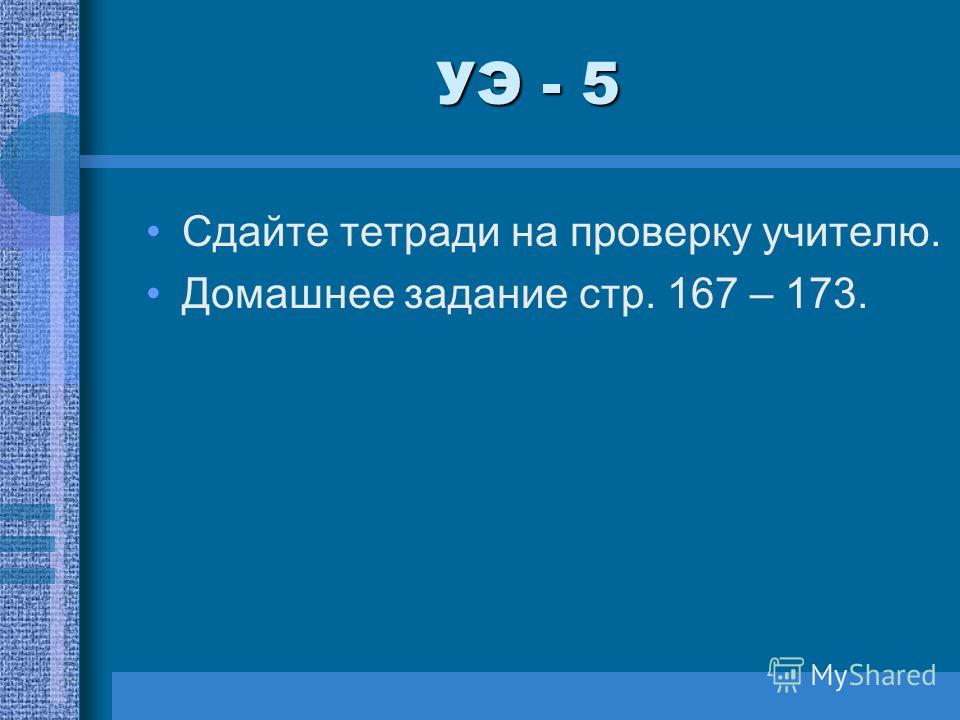 УЭ - 5

• Сдайте тетради на проверку учителю.
• Домашнее задание стр. 167 – 173.

MyShared